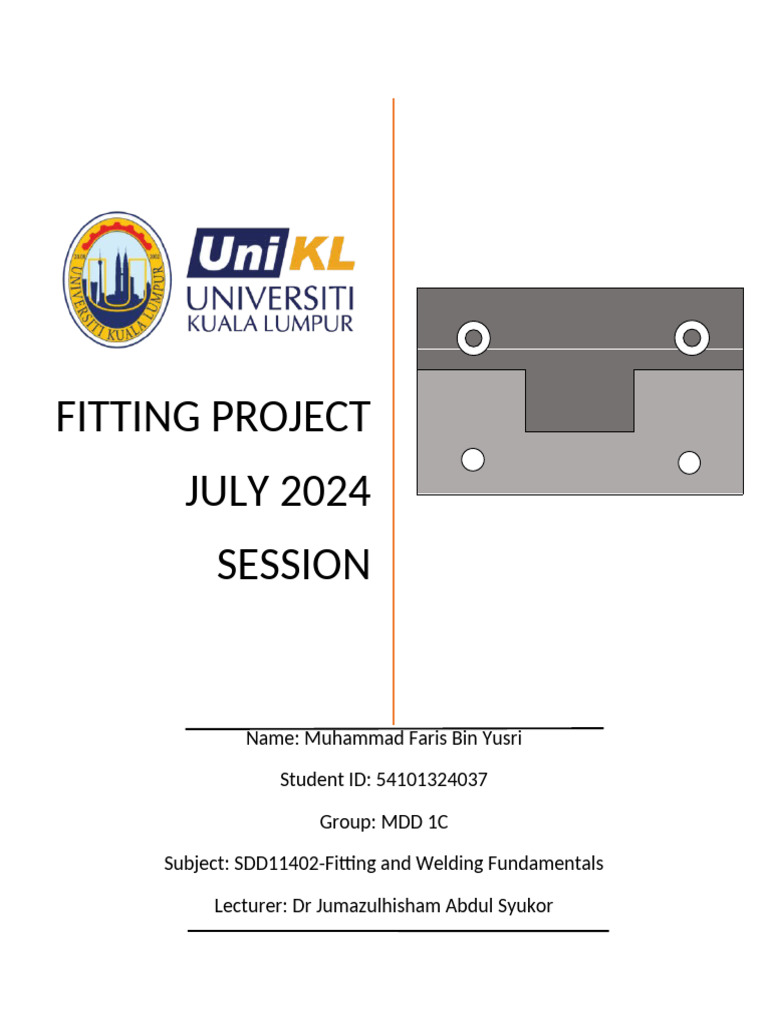 UNIVERSITI KUALA LUMPUR

UniKL
UNIVERSITI
KUALA LUMPUR

FITTING PROJECT
JULY 2024
SESSION

Name: Muhammad Faris Bin Yusri

Student ID: 54101324037

Group: MDD 1C

Subject: SDD11402-Fitting and Welding Fundamentals

Lecturer: Dr Jumazulhisham Abdul Syukor